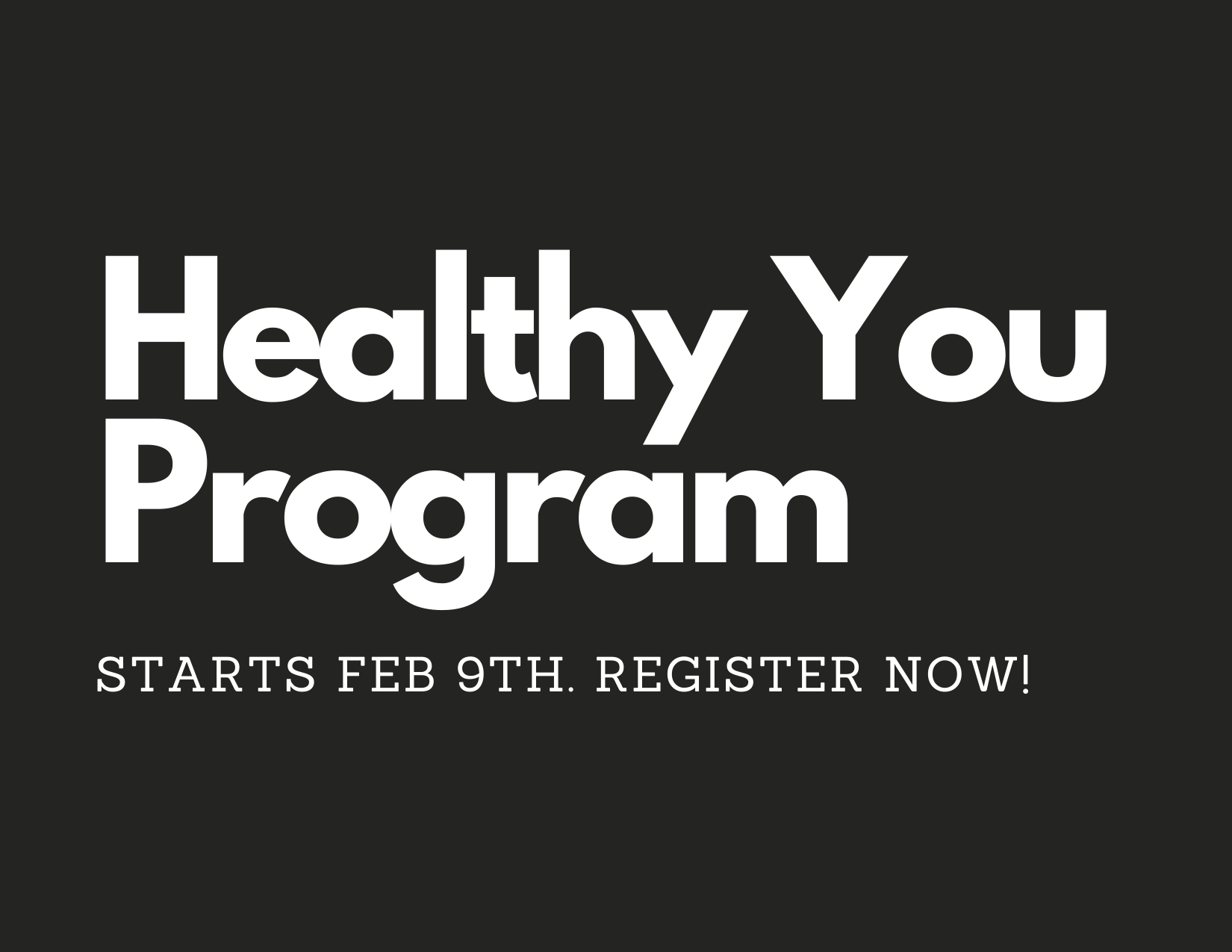 Healthy You Program

STARTS FEB 9TH. REGISTER NOW!